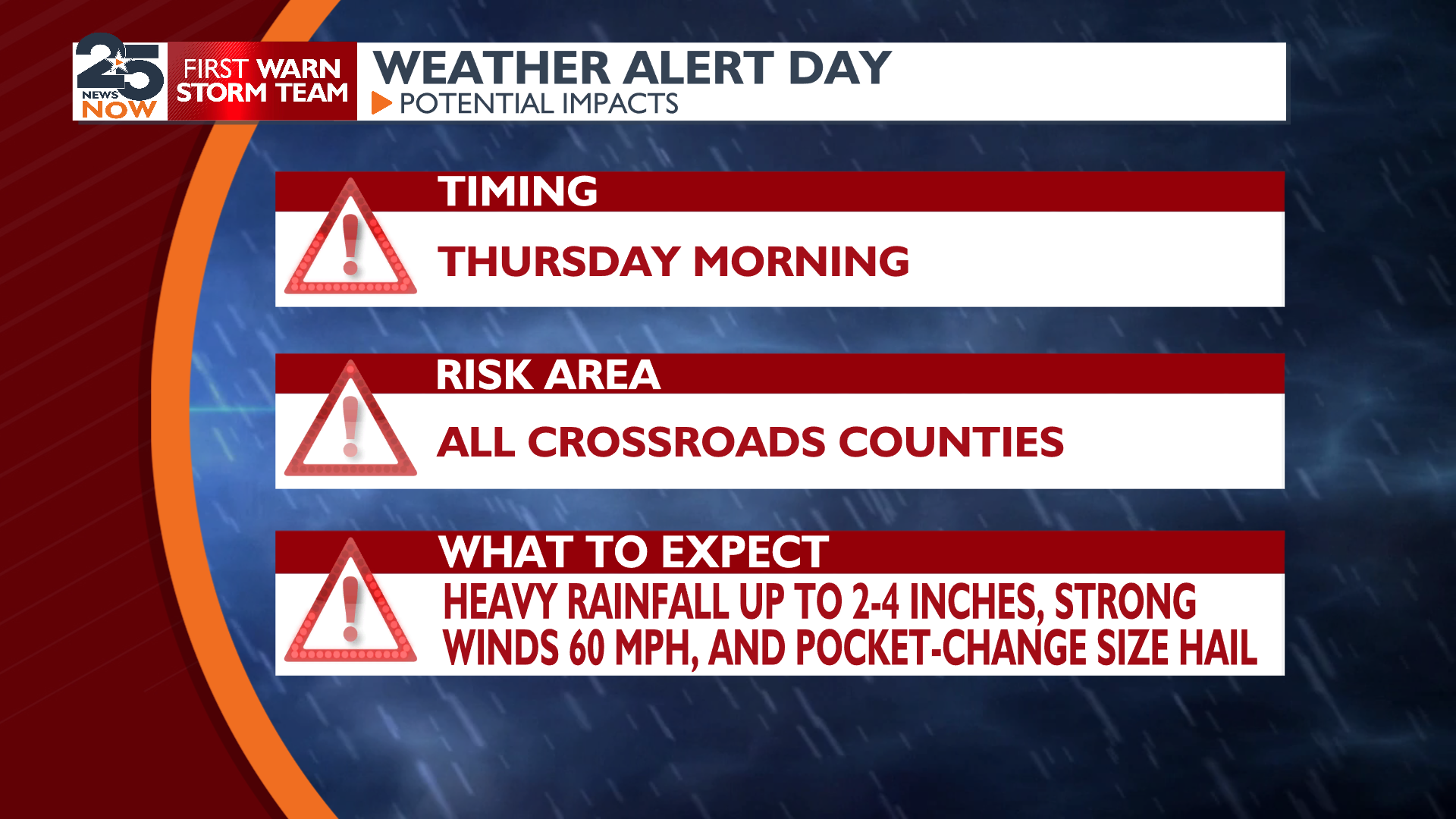 25 NEWS NOW

FIRST WARN STORM TEAM

WEATHER ALERT DAY

POTENTIAL IMPACTS

TIMING

THURSDAY MORNING

RISK AREA

ALL CROSSROADS COUNTIES

WHAT TO EXPECT

HEAVY RAINFALL UP TO 2-4 INCHES, STRONG WINDS 60 MPH, AND POCKET-CHANGE SIZE HAIL